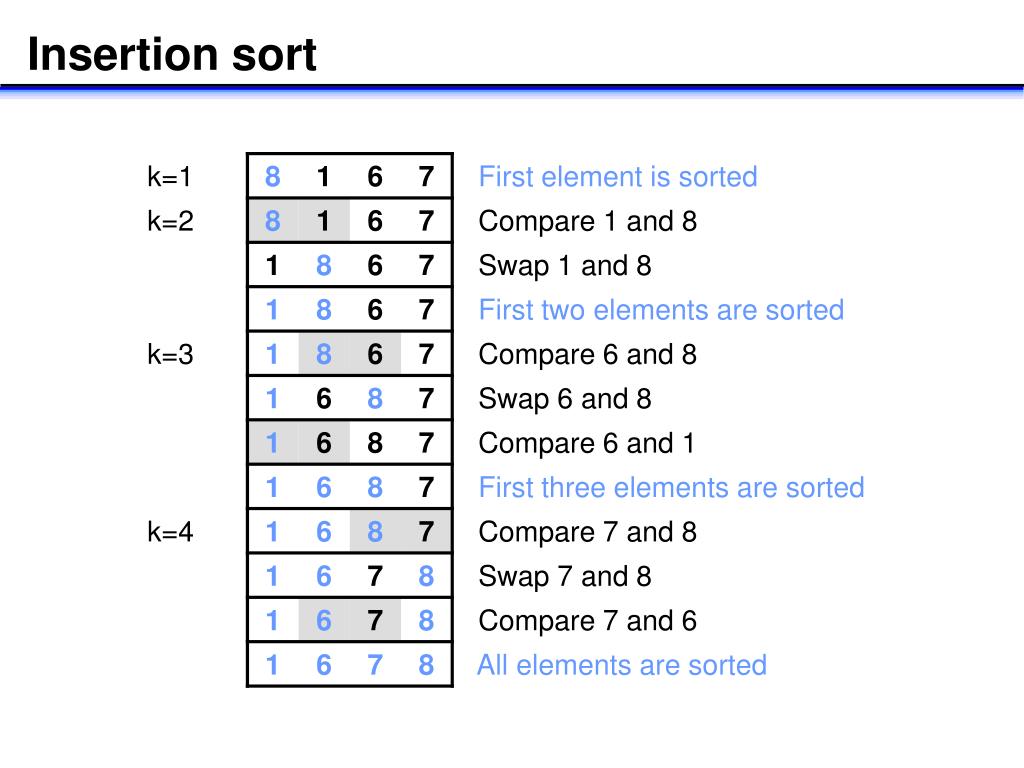 Insertion sort

| | | | | | |
|---|---|---|---|---|---|
| k=1 | 8 | 1 | 6 | 7 | First element is sorted |
| k=2 | 8 | 1 | 6 | 7 | Compare 1 and 8 |
| | 1 | 8 | 6 | 7 | Swap 1 and 8 |
| | 1 | 8 | 6 | 7 | First two elements are sorted |
| k=3 | 1 | 8 | 6 | 7 | Compare 6 and 8 |
| | 1 | 6 | 8 | 7 | Swap 6 and 8 |
| | 1 | 6 | 8 | 7 | Compare 6 and 1 |
| | 1 | 6 | 8 | 7 | First three elements are sorted |
| k=4 | 1 | 6 | 8 | 7 | Compare 7 and 8 |
| | 1 | 6 | 7 | 8 | Swap 7 and 8 |
| | 1 | 6 | 7 | 8 | Compare 7 and 6 |
| | 1 | 6 | 7 | 8 | All elements are sorted |